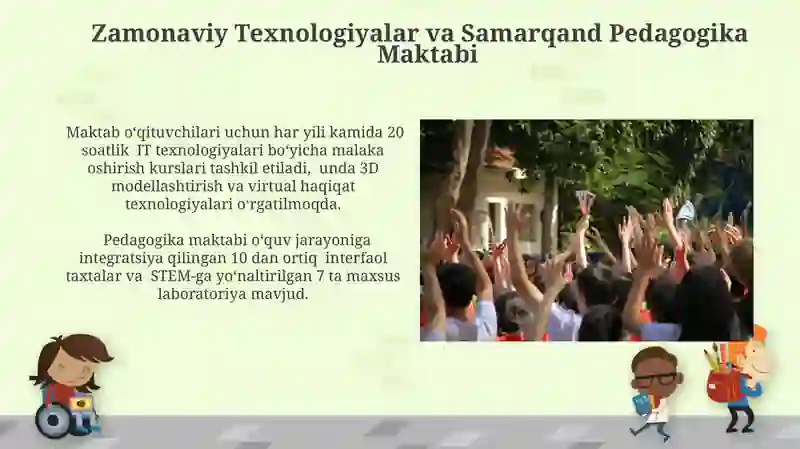 Zamonaviy Texnologiyalar va Samarqand Pedagogika Maktabi

Maktab oʻqituvchilari uchun har yili kamida 20 soatlik IT texnologiyalari boʻyicha malaka oshirish kurslari tashkil etiladi, unda 3D modellashtirish va virtual haqiqat texnologiyalari oʻrgatilmoqda.

Pedagogika maktabi oʻquv jarayoniga integratsiya qilingan 10 dan ortiq interfaol taxtalar va STEM-ga yoʻnaltirilgan 7 ta maxsus laboratoriya mavjud.